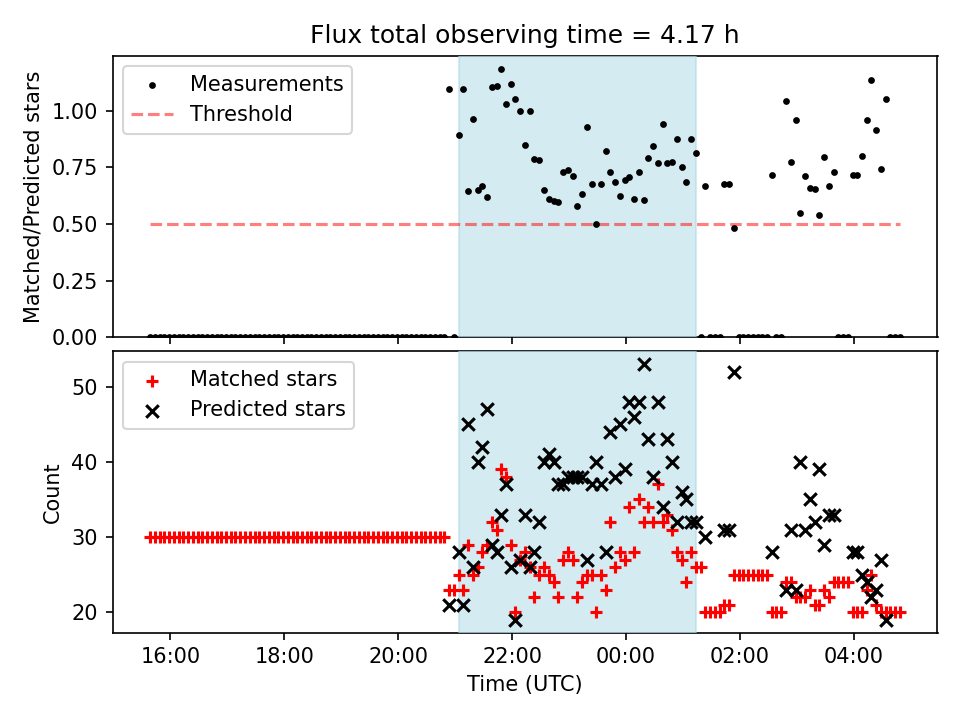 Flux total observing time = 4.17 h

Measurements
Threshold

Matched/Predicted stars

1.00
0.75
0.50
0.25
0.00

Matched stars
Predicted stars

Count

50
40
30
20

16:00
18:00
20:00
22:00
00:00
02:00
04:00

Time (UTC)